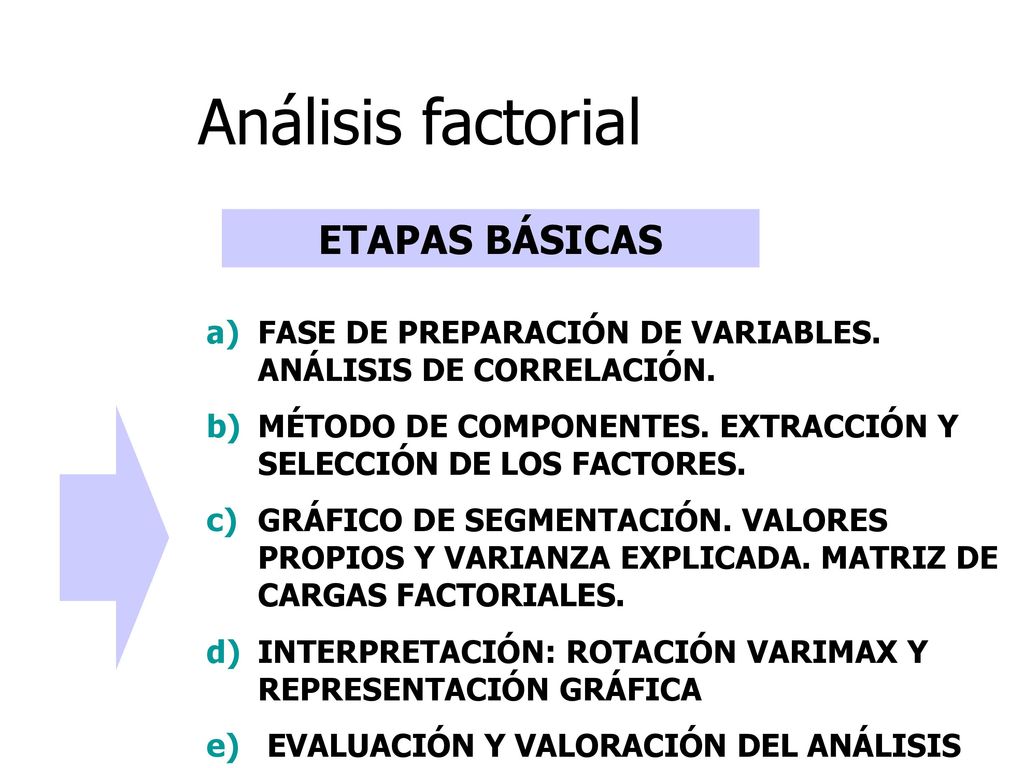 Análisis factorial

ETAPAS BÁSICAS

a) FASE DE PREPARACIÓN DE VARIABLES. ANÁLISIS DE CORRELACIÓN.

b) MÉTODO DE COMPONENTES. EXTRACCIÓN Y SELECCIÓN DE LOS FACTORES.

c) GRÁFICO DE SEGMENTACIÓN. VALORES PROPIOS Y VARIANZA EXPLICADA. MATRIZ DE CARGAS FACTORIALES.

d) INTERPRETACIÓN: ROTACIÓN VARIMAX Y REPRESENTACIÓN GRÁFICA

e) EVALUACIÓN Y VALORACIÓN DEL ANÁLISIS